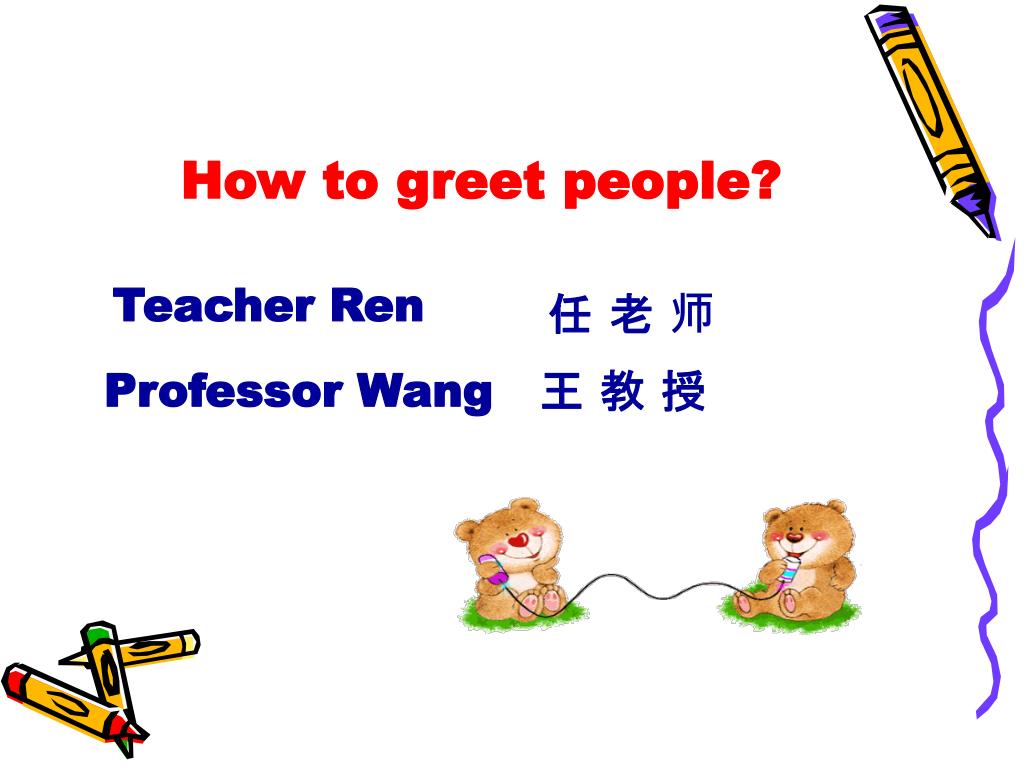 How to greet people?

Teacher Ren 任 老 师

Professor Wang 王 教 授